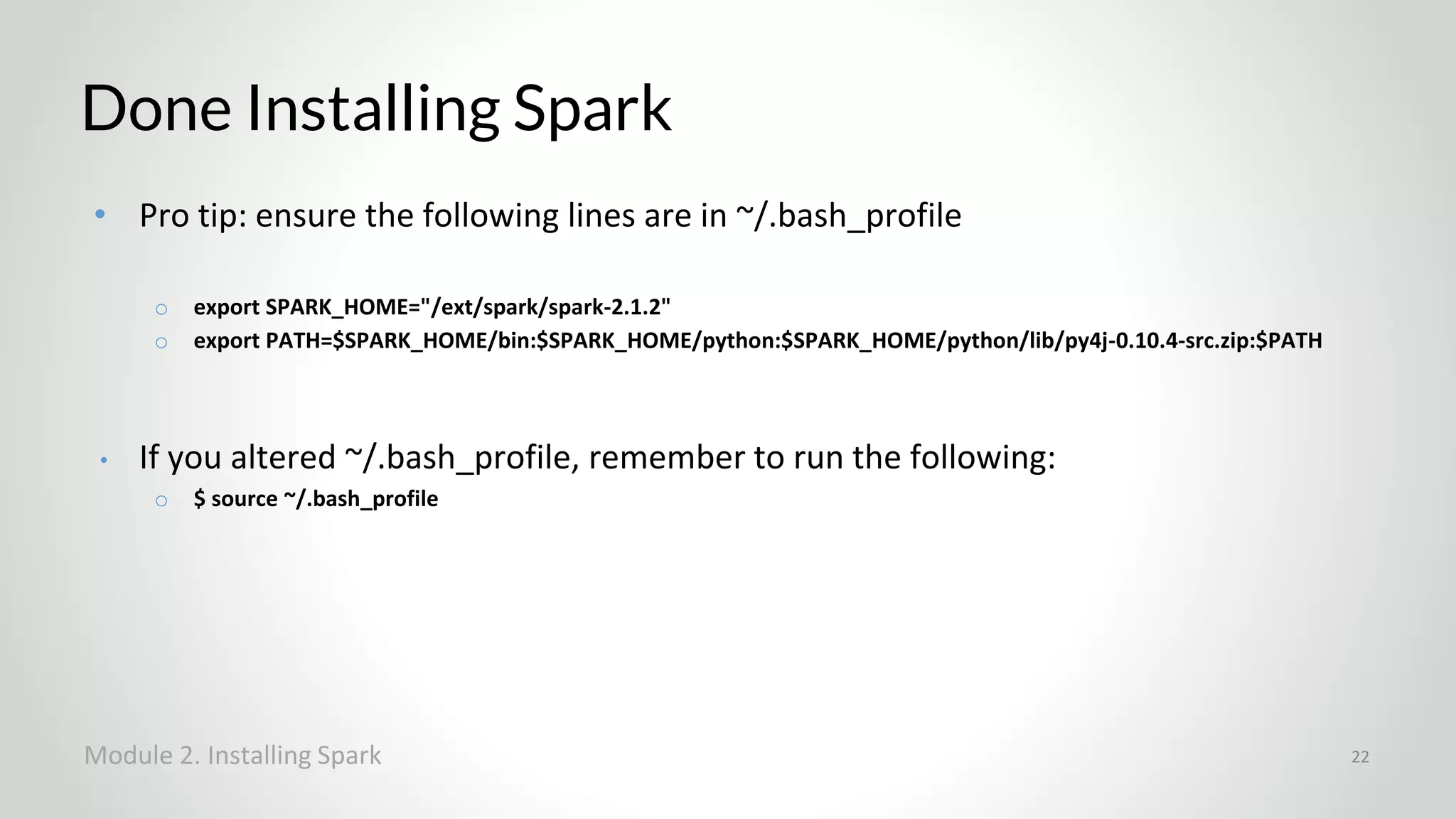 Done Installing Spark

• Pro tip: ensure the following lines are in ~/.bash_profile

○ export SPARK_HOME="/ext/spark/spark-2.1.2"
○ export PATH=\$SPARK_HOME/bin:\$SPARK_HOME/python:\$SPARK_HOME/python/lib/py4j-0.10.4-src.zip:\$PATH

• If you altered ~/.bash_profile, remember to run the following:
○ \$ source ~/.bash_profile

Module 2. Installing Spark

22